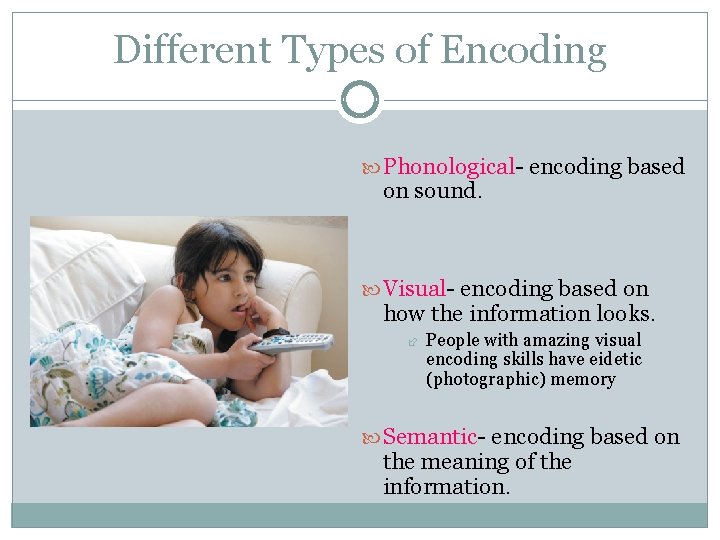 Different Types of Encoding

Phonological- encoding based on sound.

Visual- encoding based on how the information looks.

People with amazing visual encoding skills have eidetic (photographic) memory

Semantic- encoding based on the meaning of the information.